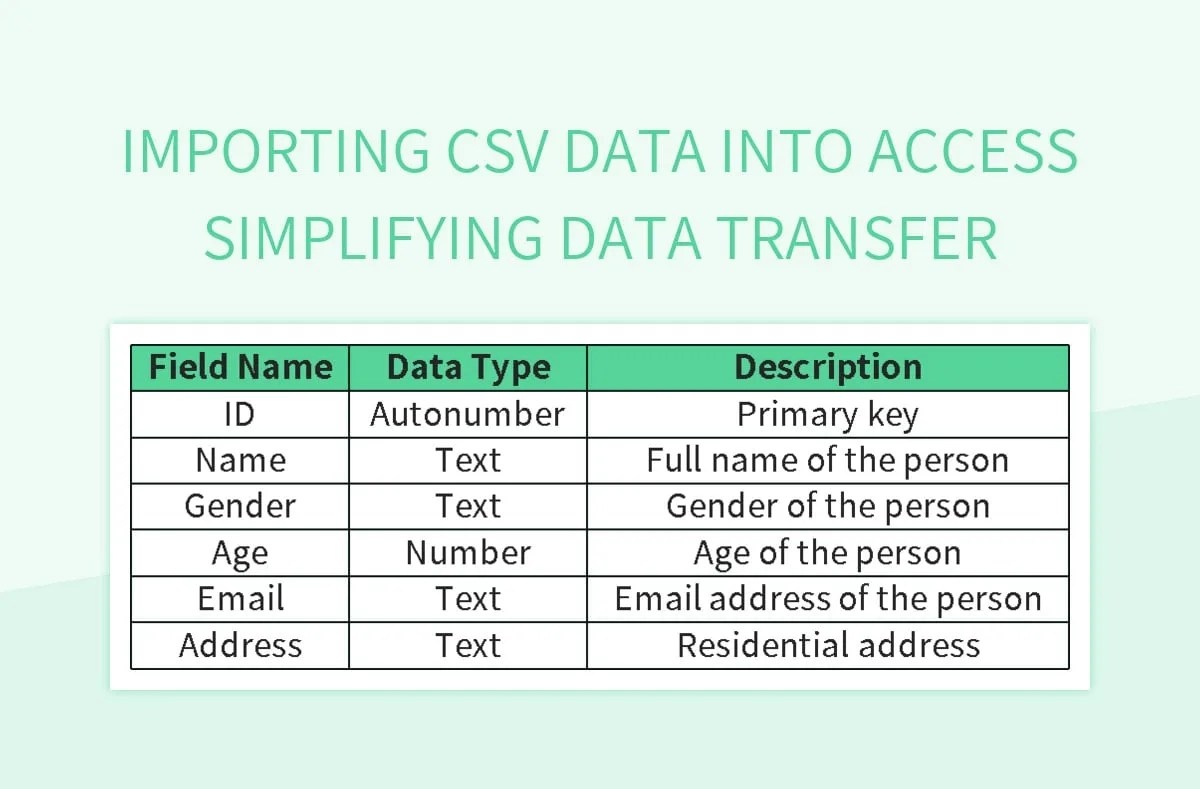 IMPORTING CSV DATA INTO ACCESS SIMPLIFYING DATA TRANSFER

| Field Name | Data Type | Description |
|---|---|---|
| ID | Autonumber | Primary key |
| Name | Text | Full name of the person |
| Gender | Text | Gender of the person |
| Age | Number | Age of the person |
| Email | Text | Email address of the person |
| Address | Text | Residential address |